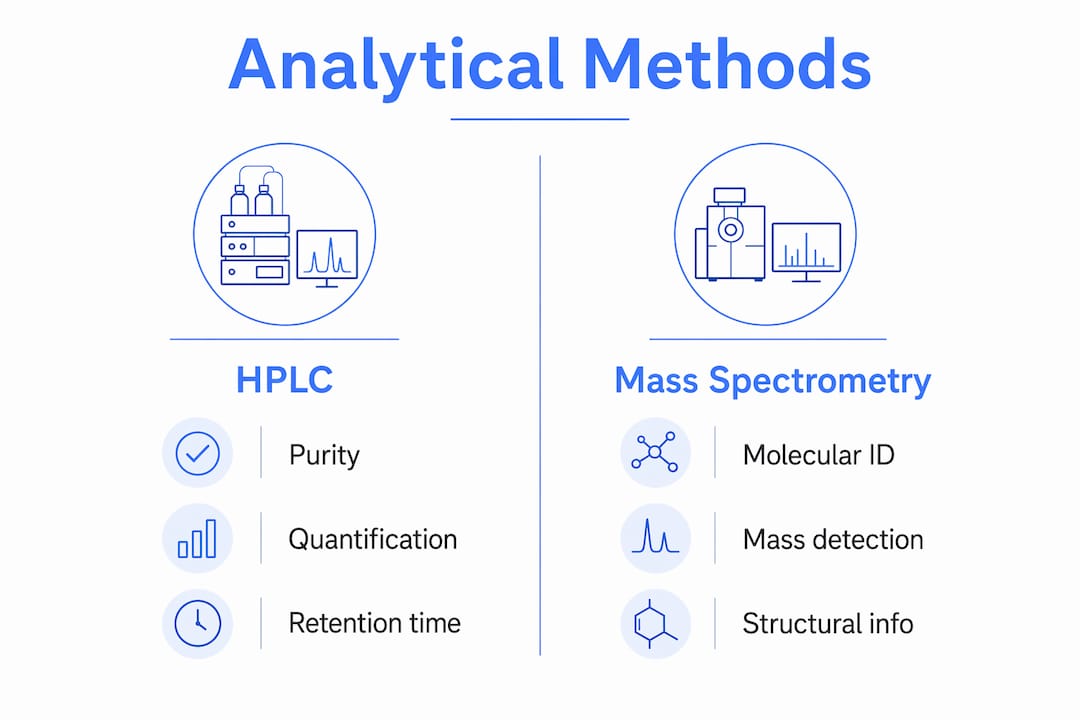 Analytical Methods

HPLC

Purity

Quantification

Retention time

Mass Spectrometry

Molecular ID

Mass detection

Structural info